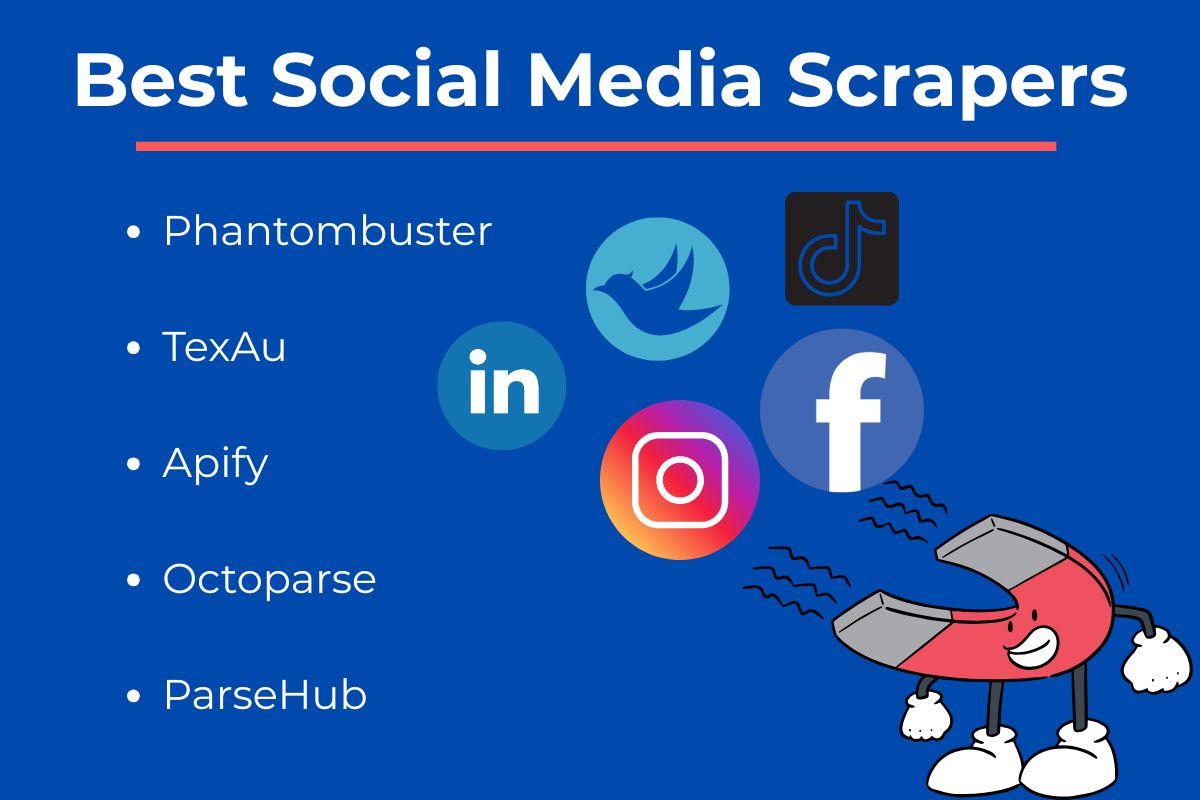 Best Social Media Scrapers

- Phantombuster
- TexAu
- Apify
- Octoparse
- ParseHub

in

f